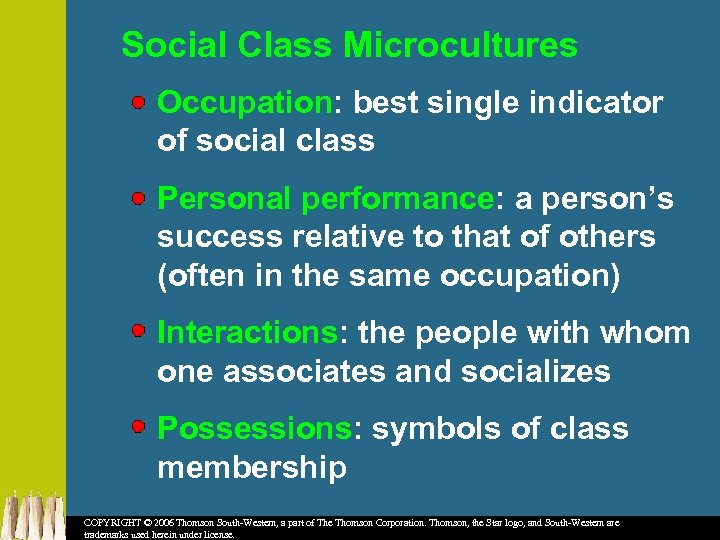 Social Class Microcultures

Occupation: best single indicator of social class

Personal performance: a person's success relative to that of others (often in the same occupation)

Interactions: the people with whom one associates and socializes

Possessions: symbols of class membership

COPYRIGHT © 2006 Thomson South-Western, a part of The Thomson Corporation. Thomson, the Star logo, and South-Western are trademarks used herein under license.